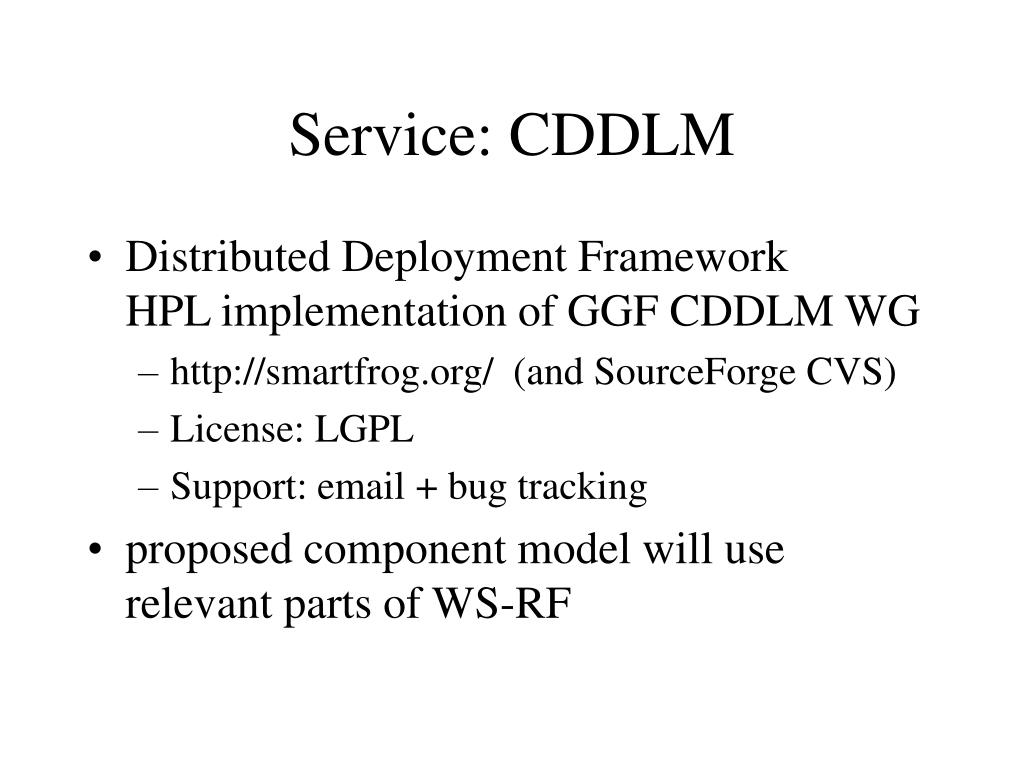 Service: CDDLM

• Distributed Deployment Framework
HPL implementation of GGF CDDLM WG
– http://smartfrog.org/ (and SourceForge CVS)
– License: LGPL
– Support: email + bug tracking

• proposed component model will use relevant parts of WS-RF